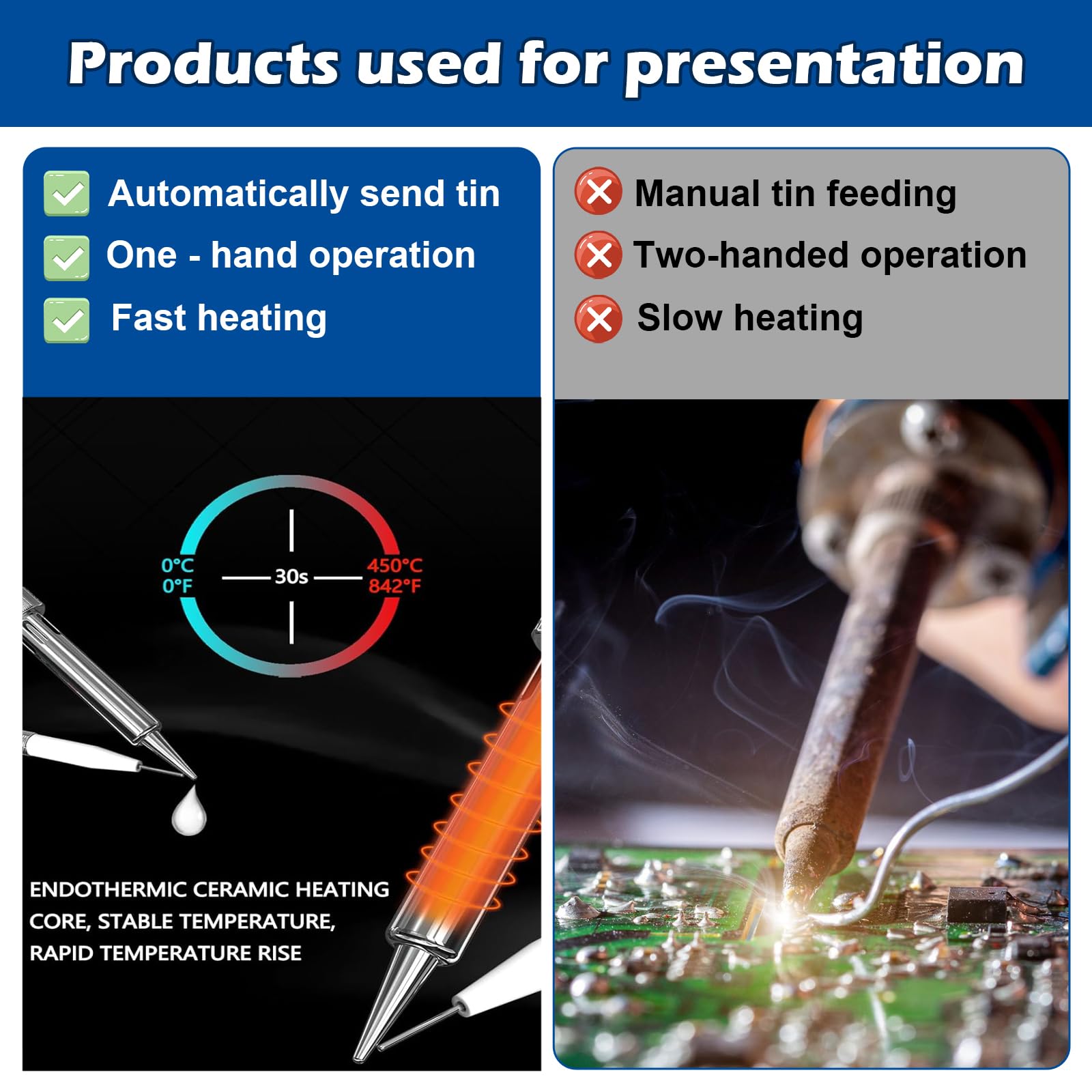 Products used for presentation

Automatically send tin
One - hand operation
Fast heating

0°C
0°F
30s
450°C
842°F

ENDOTHERMIC CERAMIC HEATING CORE, STABLE TEMPERATURE, RAPID TEMPERATURE RISE

Manual tin feeding
Two-handed operation
Slow heating